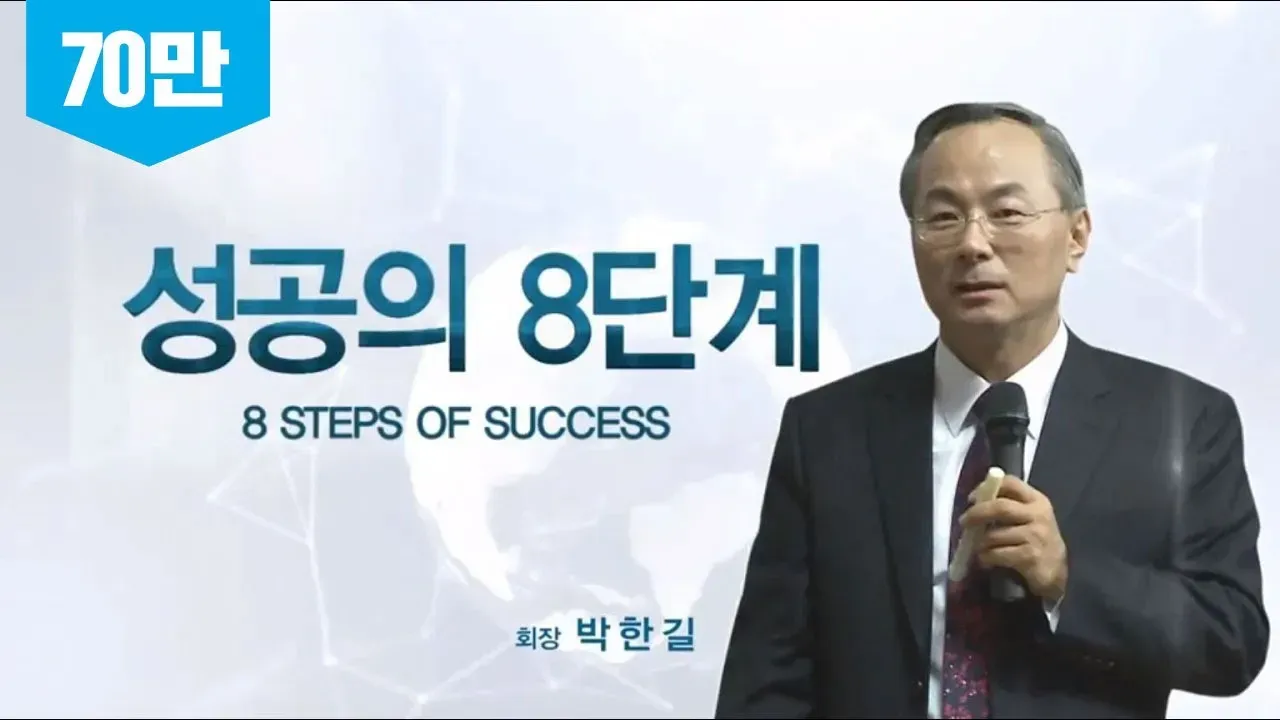 70만

성공의 8단계

8 STEPS OF SUCCESS

회장 박한길